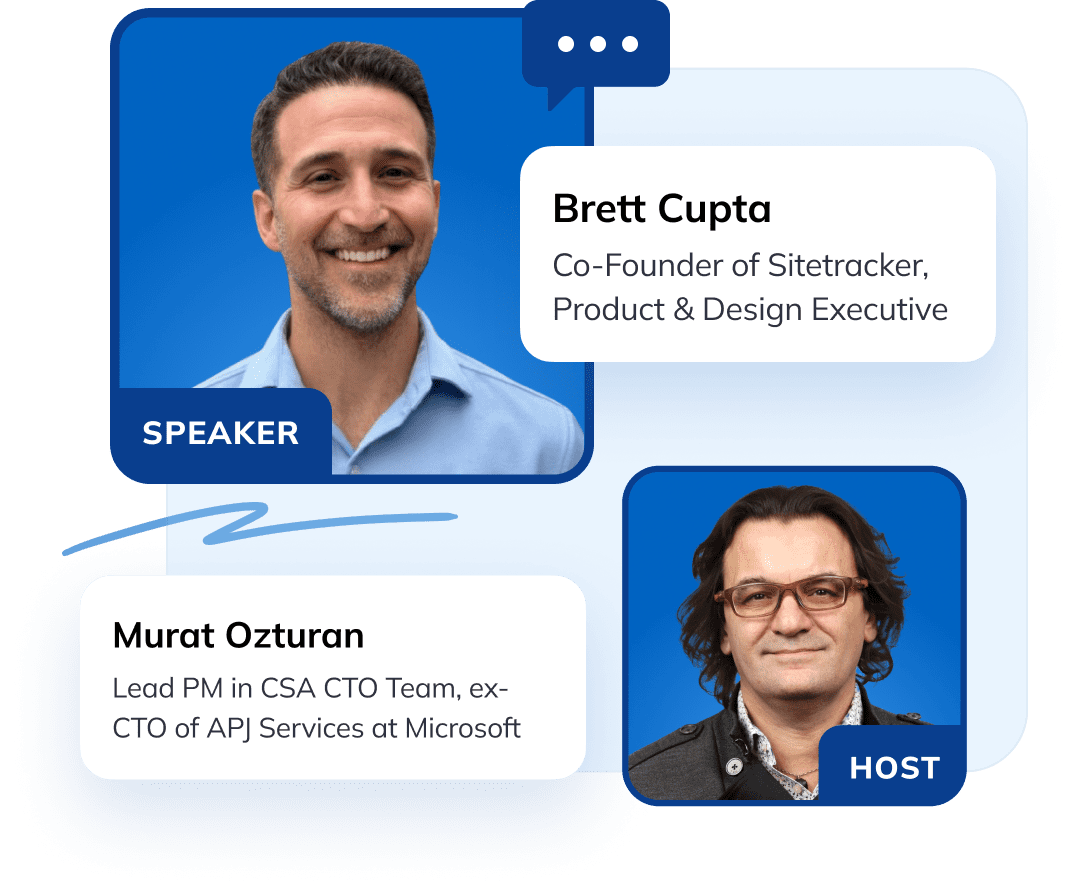 Brett Cupta

Co-Founder of Sitetracker, Product & Design Executive

SPEAKER

Murat Ozturan

Lead PM in CSA CTO Team, ex-CTO of APJ Services at Microsoft

HOST